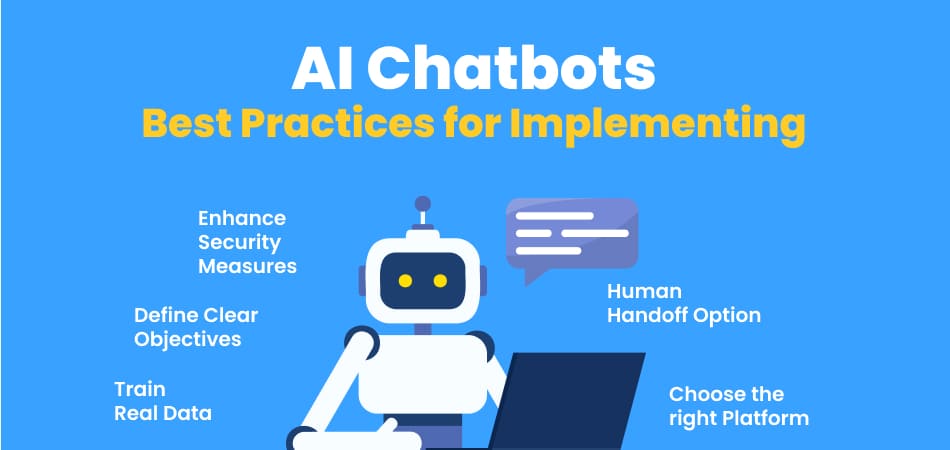 AI Chatbots
Best Practices for Implementing

Enhance Security Measures

Define Clear Objectives

Train Real Data

Human Handoff Option

Choose the right Platform